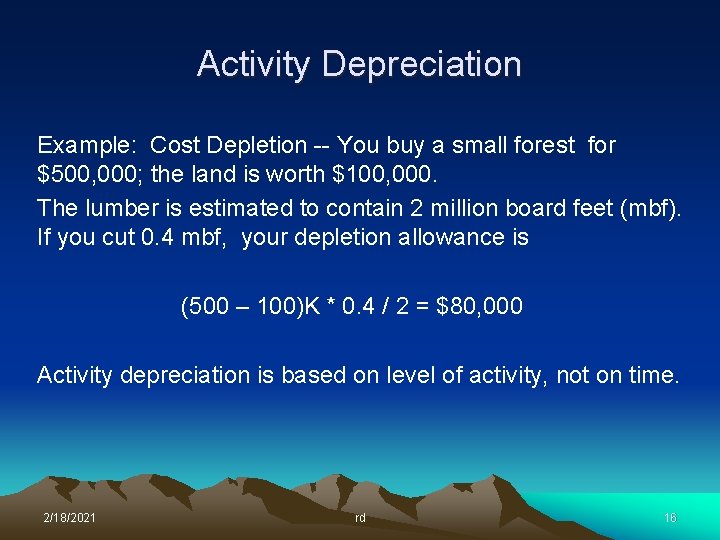 Activity Depreciation

Example: Cost Depletion -- You buy a small forest for \$500,000; the land is worth \$100,000.

The lumber is estimated to contain 2 million board feet (mbf). If you cut 0.4 mbf, your depletion allowance is

(500 – 100)K * 0.4 / 2 = \$80,000

Activity depreciation is based on level of activity, not on time.

2/18/2021

rd

16